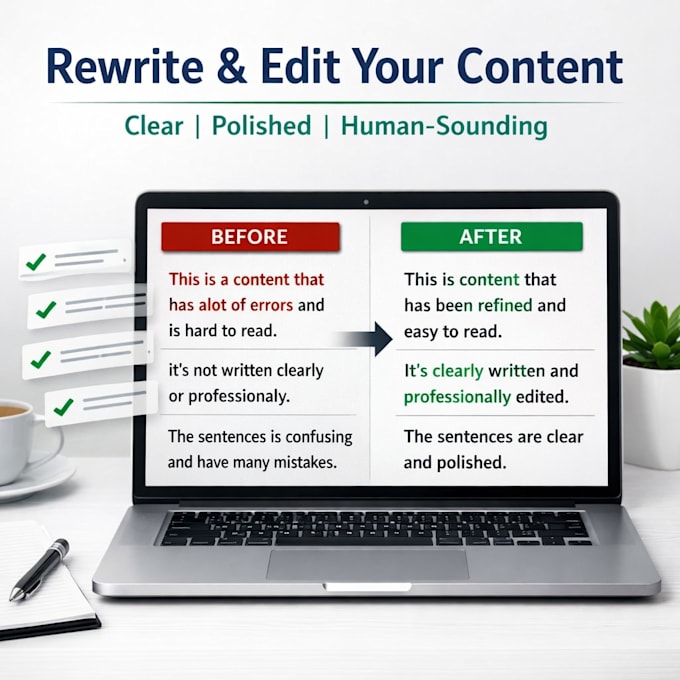 Rewrite & Edit Your Content

Clear | Polished | Human-Sounding

BEFORE

This is a content that has alot of errors and is hard to read.

it's not written clearly or professionaly.

The sentences is confusing and have many mistakes.

AFTER

This is content that has been refined and easy to read.

It's clearly written and professionally edited.

The sentences are clear and polished.